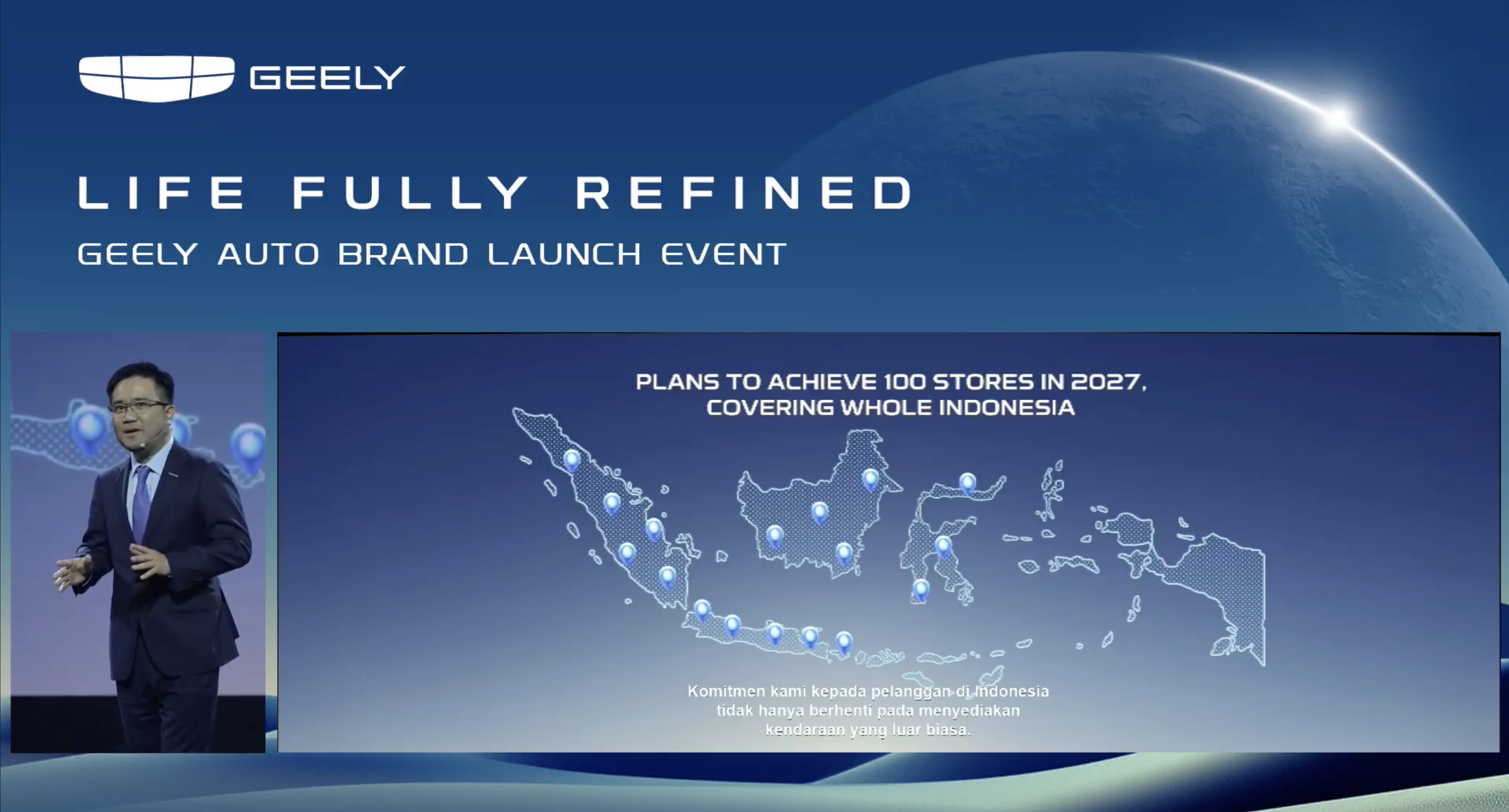 GEELY

LIFE FULLY REFINED

GEELY AUTO BRAND LAUNCH EVENT

PLANS TO ACHIEVE 100 STORES IN 2027, COVERING WHOLE INDONESIA

Komitmen kami kepada pelanggan di Indonesia tidak hanya berhenti pada menyediakan kendaraan yang luar biasa.